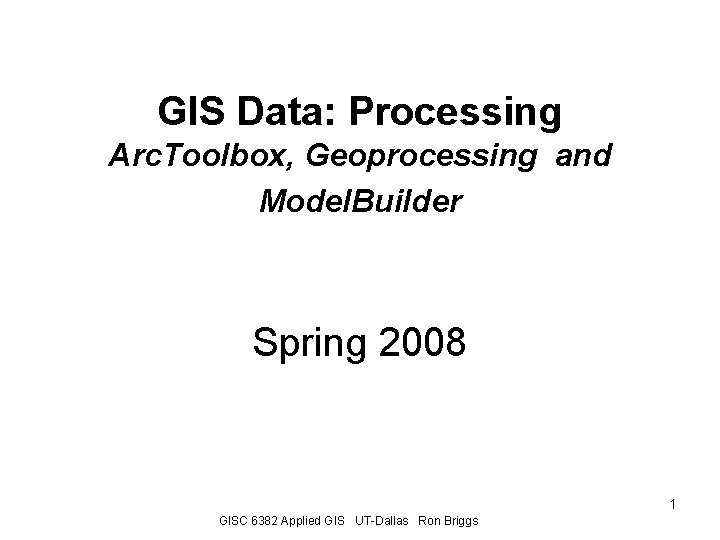 GIS Data: Processing

ArcToolbox, Geoprocessing and ModelBuilder

Spring 2008

1

GISC 6382 Applied GIS UT-Dallas Ron Briggs